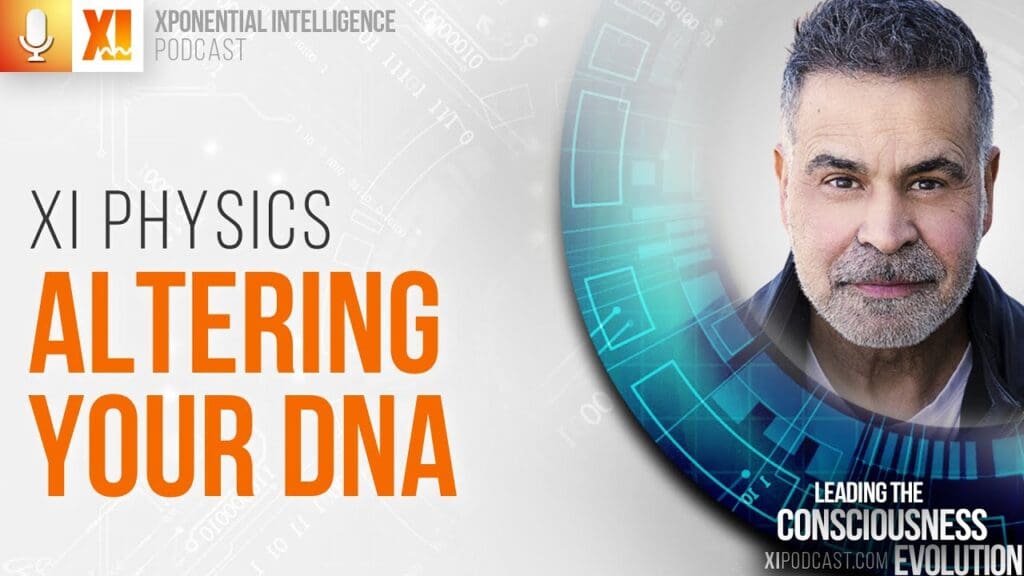 XI

XPONENTIAL INTELLIGENCE
PODCAST

XI PHYSICS
ALTERING YOUR DNA

LEADING THE
CONSCIOUSNESS
EVOLUTION
XIPODCAST.COM